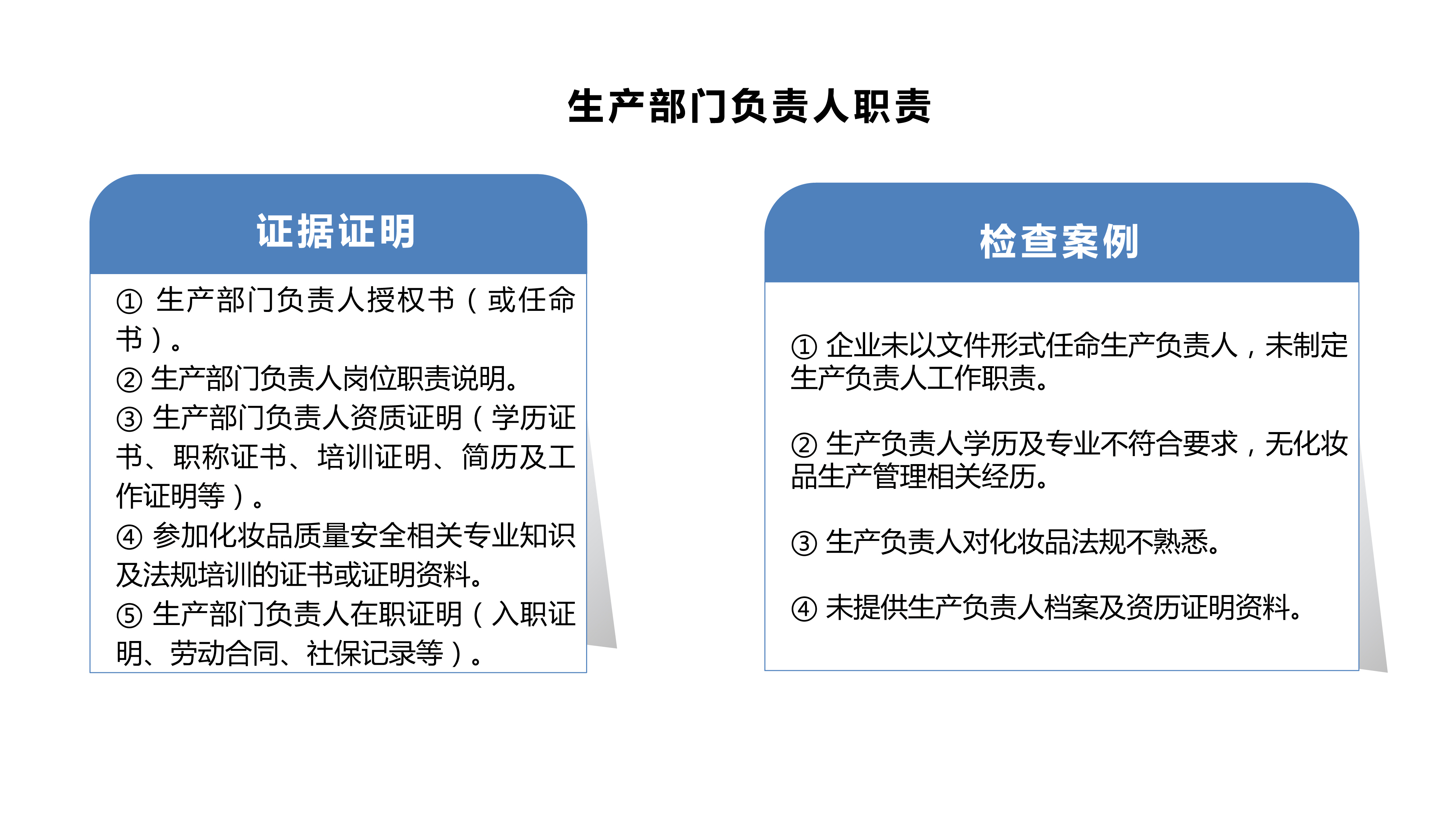 生产部门负责人职责

证据证明

① 生产部门负责人授权书（或任命书）。
② 生产部门负责人岗位职责说明。
③ 生产部门负责人资质证明（学历证书、职称证书、培训证明、简历及工作证明等）。
④ 参加化妆品质量安全相关专业知识及法规培训的证书或证明资料。
⑤ 生产部门负责人在职证明（入职证明、劳动合同、社保记录等）。

检查案例

① 企业未以文件形式任命生产负责人，未制定生产负责人工作职责。

② 生产负责人学历及专业不符合要求，无化妆品生产管理相关经历。

③ 生产负责人对化妆品法规不熟悉。

④ 未提供生产负责人档案及资历证明资料。